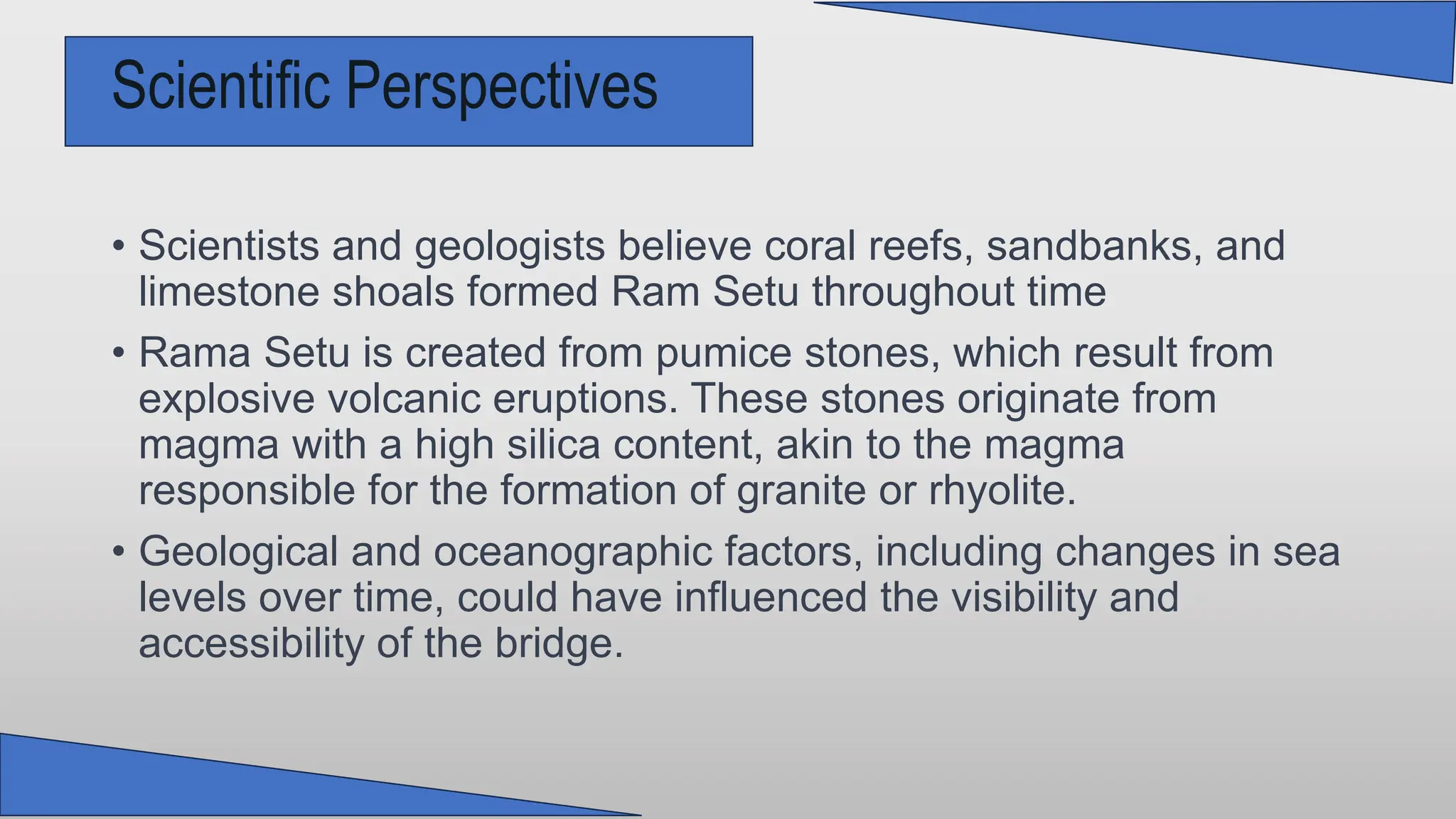 Scientific Perspectives

• Scientists and geologists believe coral reefs, sandbanks, and limestone shoals formed Ram Setu throughout time

• Rama Setu is created from pumice stones, which result from explosive volcanic eruptions. These stones originate from magma with a high silica content, akin to the magma responsible for the formation of granite or rhyolite.

• Geological and oceanographic factors, including changes in sea levels over time, could have influenced the visibility and accessibility of the bridge.